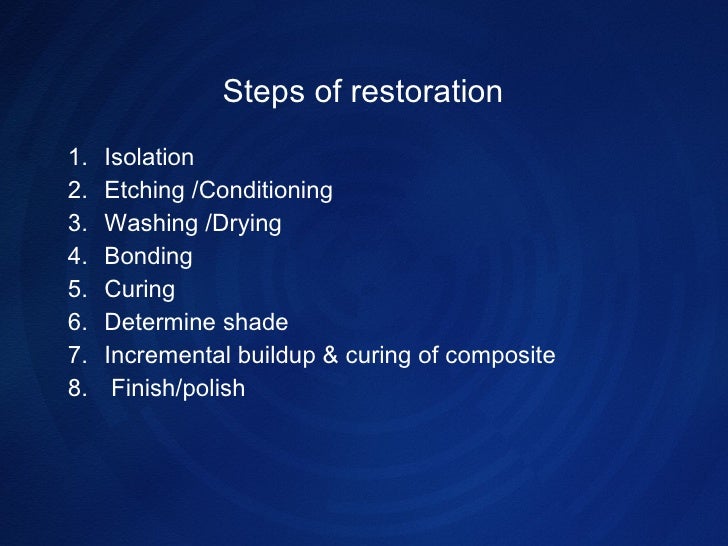 Steps of restoration

1. Isolation
2. Etching /Conditioning
3. Washing /Drying
4. Bonding
5. Curing
6. Determine shade
7. Incremental buildup & curing of composite
8. Finish/polish